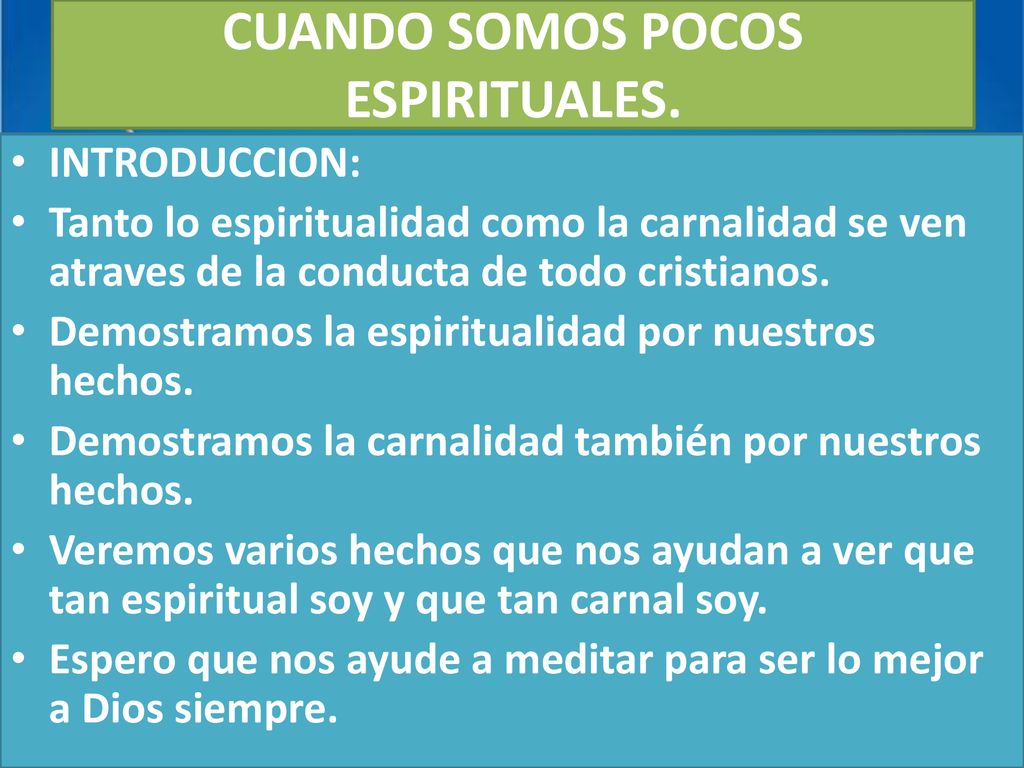 CUANDO SOMOS POCOS ESPIRITUALES.

• INTRODUCCION:
• Tanto lo espiritualidad como la carnalidad se ven atraves de la conducta de todo cristianos.
• Demostramos la espiritualidad por nuestros hechos.
• Demostramos la carnalidad también por nuestros hechos.
• Veremos varios hechos que nos ayudan a ver que tan espiritual soy y que tan carnal soy.
• Espero que nos ayude a meditar para ser lo mejor a Dios siempre.